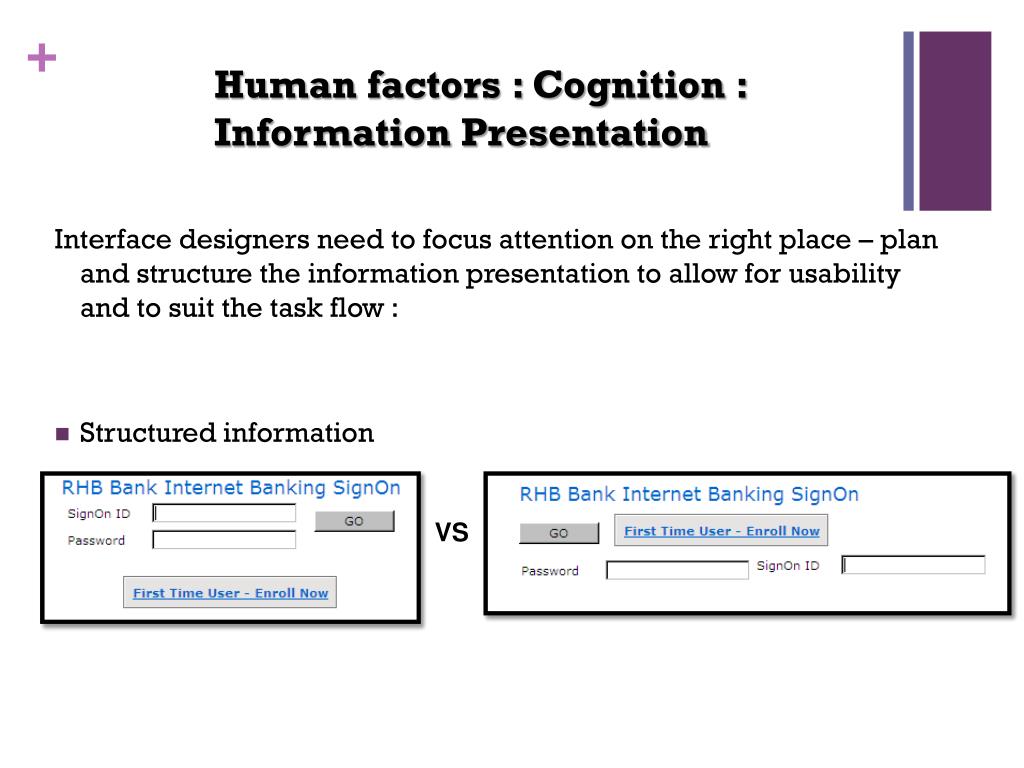 +

Human factors : Cognition : Information Presentation

Interface designers need to focus attention on the right place – plan and structure the information presentation to allow for usability and to suit the task flow :

Structured information

RHB Bank Internet Banking SignOn
SignOn ID
GO
Password
First Time User - Enroll Now

VS

RHB Bank Internet Banking SignOn
GO
First Time User - Enroll Now
Password
SignOn ID